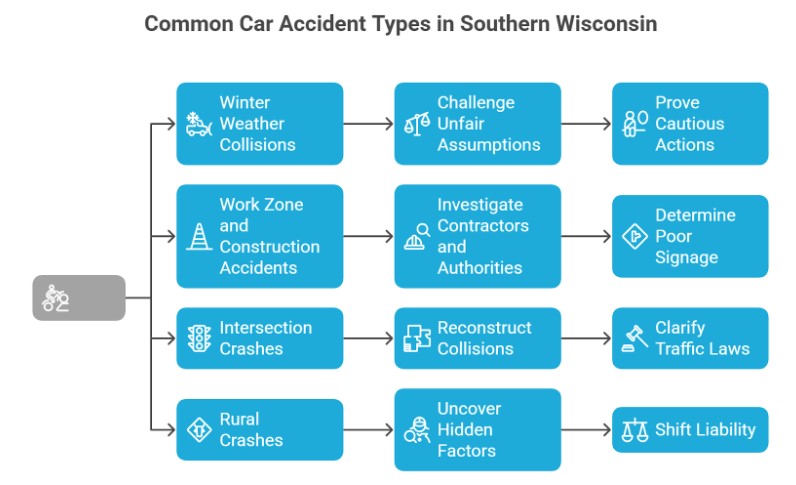 Common Car Accident Types in Southern Wisconsin

Winter Weather Collisions

Challenge Unfair Assumptions

Prove Cautious Actions

Work Zone and Construction Accidents

Investigate Contractors and Authorities

Determine Poor Signage

Intersection Crashes

Reconstruct Collisions

Clarify Traffic Laws

Rural Crashes

Uncover Hidden Factors

Shift Liability